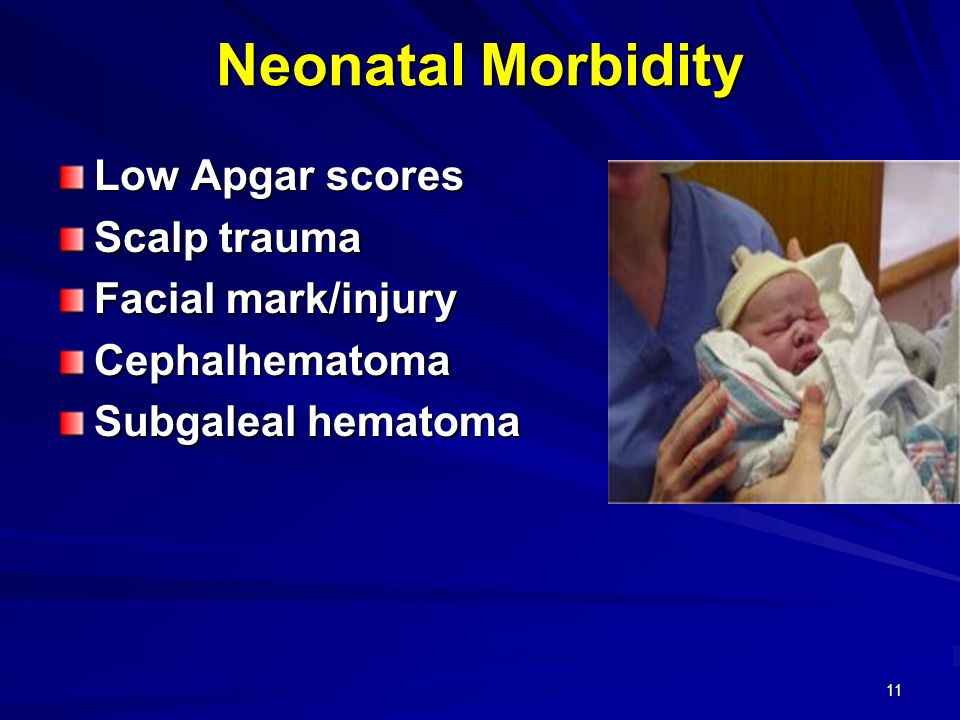 Neonatal Morbidity

- Low Apgar scores
- Scalp trauma
- Facial mark/injury
- Cephalhematoma
- Subgaleal hematoma

11